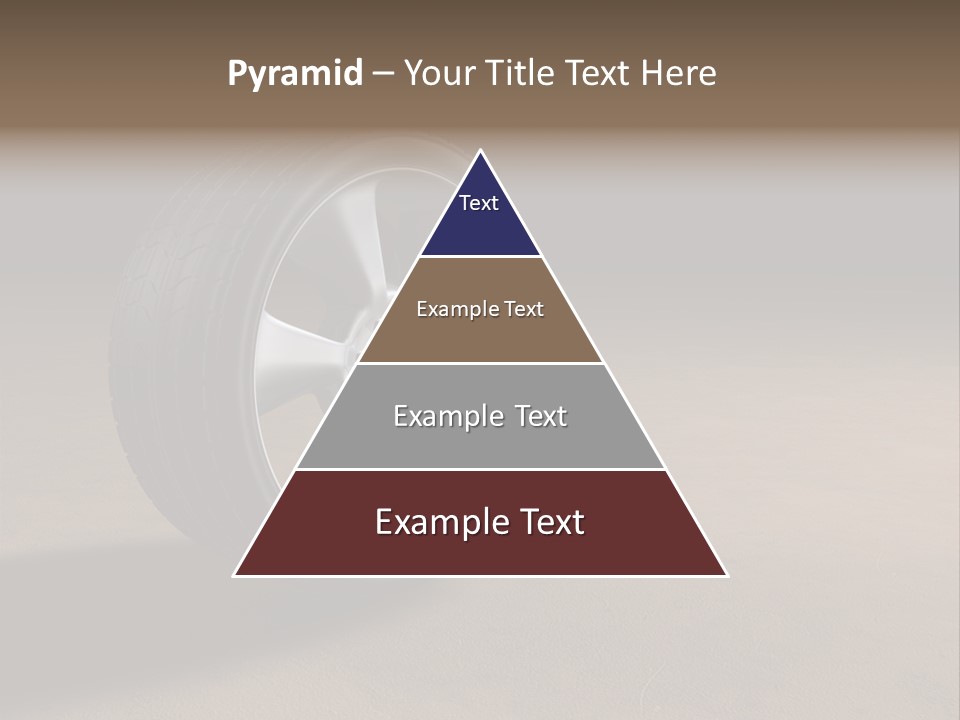 Pyramid – Your Title Text Here

Text

Example Text

Example Text

Example Text